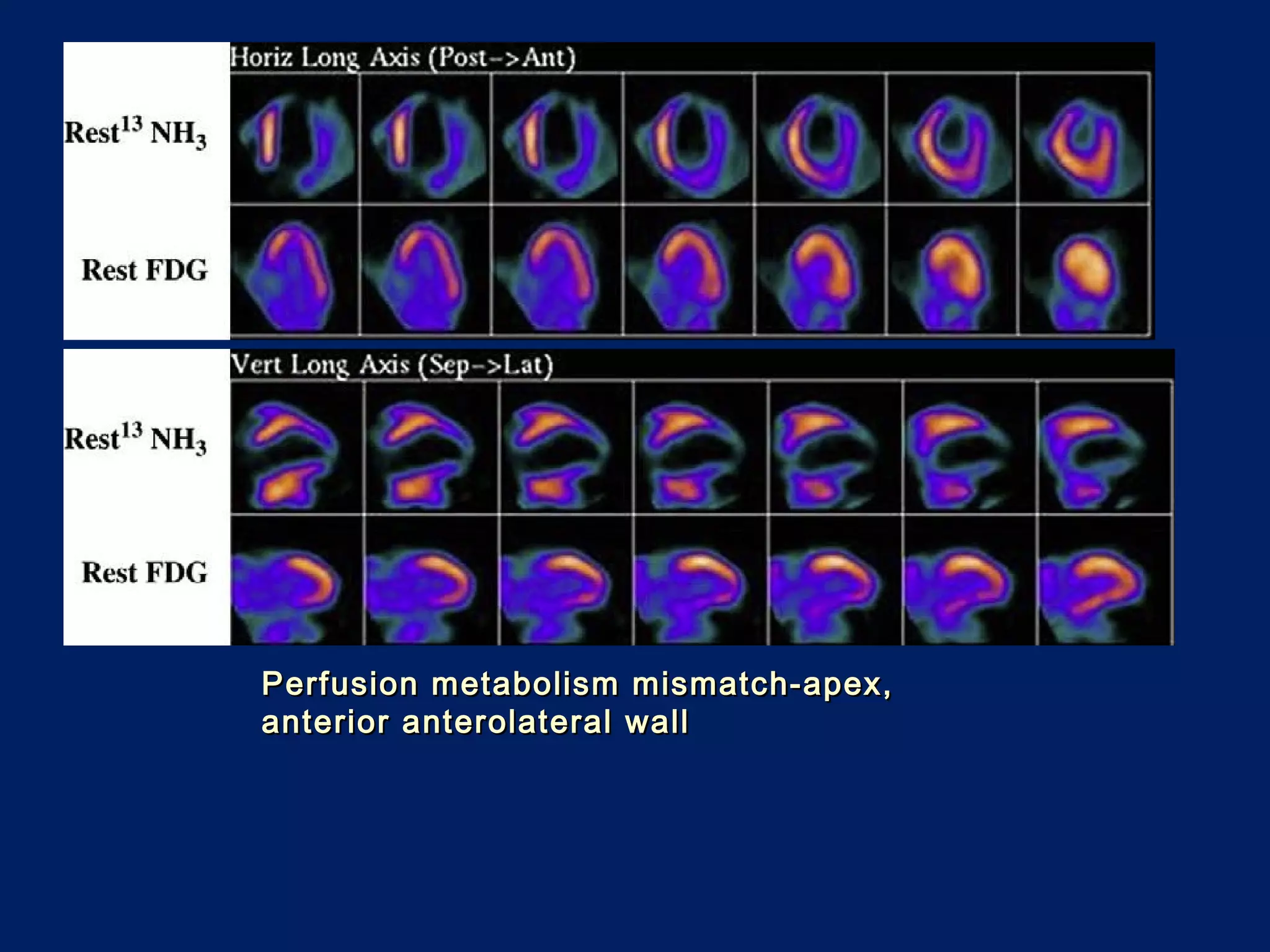 Horiz Long Axis (Post->Ant)

Rest$^{13}$ $NH_3$

Rest FDG

Vert Long Axis (Sep->Lat)

Rest$^{13}$ $NH_3$

Rest FDG

Perfusion metabolism mismatch-apex, anterior anterolateral wall